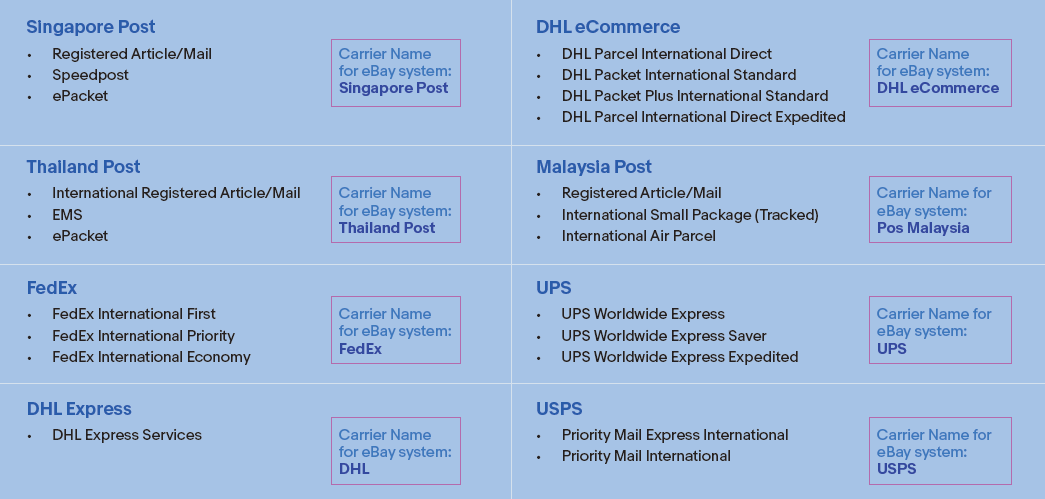 Singapore Post
• Registered Article/Mail
• Speedpost
• ePacket

Carrier Name for eBay system: Singapore Post

Thailand Post
• International Registered Article/Mail
• EMS
• ePacket

Carrier Name for eBay system: Thailand Post

FedEx
• FedEx International First
• FedEx International Priority
• FedEx International Economy

Carrier Name for eBay system: FedEx

DHL Express
• DHL Express Services

Carrier Name for eBay system: DHL

DHL eCommerce
• DHL Parcel International Direct
• DHL Packet International Standard
• DHL Packet Plus International Standard
• DHL Parcel International Direct Expedited

Carrier Name for eBay system: DHL eCommerce

Malaysia Post
• Registered Article/Mail
• International Small Package (Tracked)
• International Air Parcel

Carrier Name for eBay system: Pos Malaysia

UPS
• UPS Worldwide Express
• UPS Worldwide Express Saver
• UPS Worldwide Express Expedited

Carrier Name for eBay system: UPS

USPS
• Priority Mail Express International
• Priority Mail International

Carrier Name for eBay system: USPS